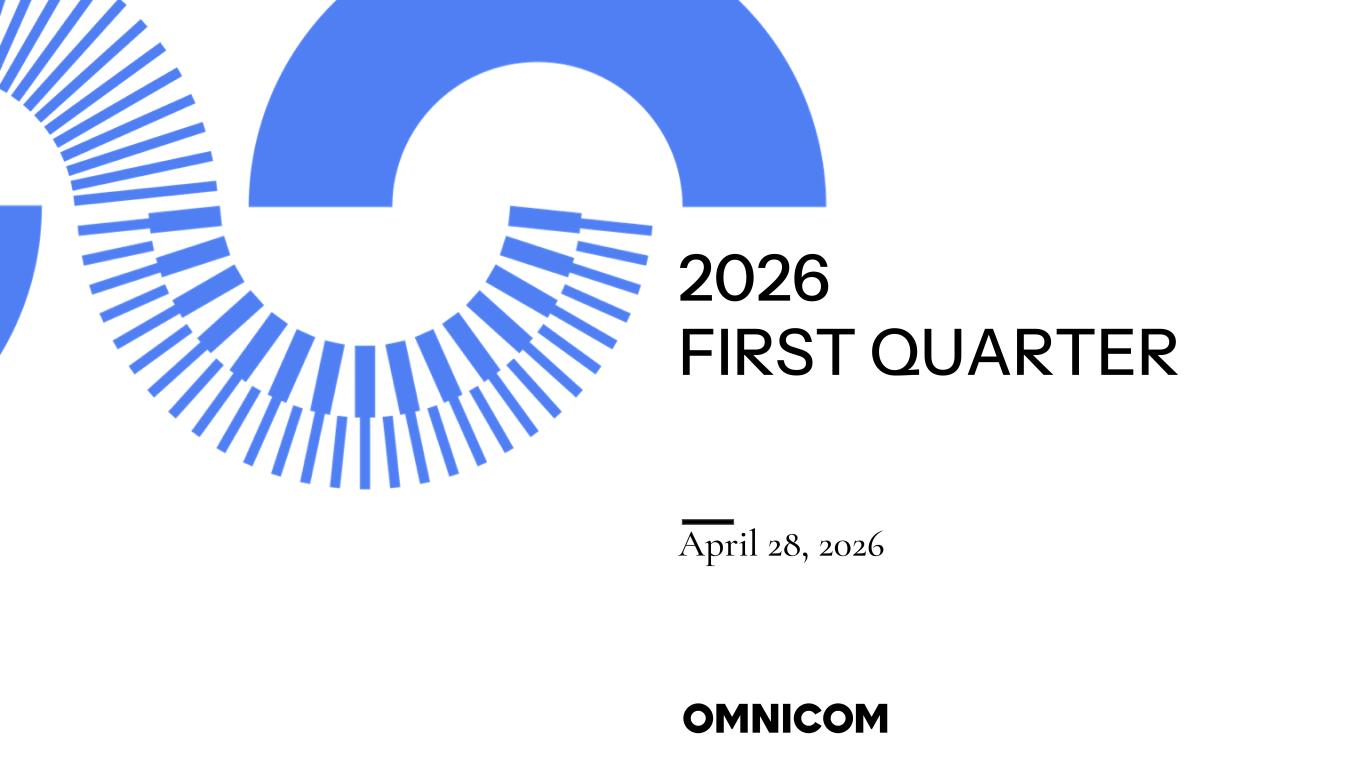 2026
FIRST QUARTER

April 28, 2026

OMNICOM